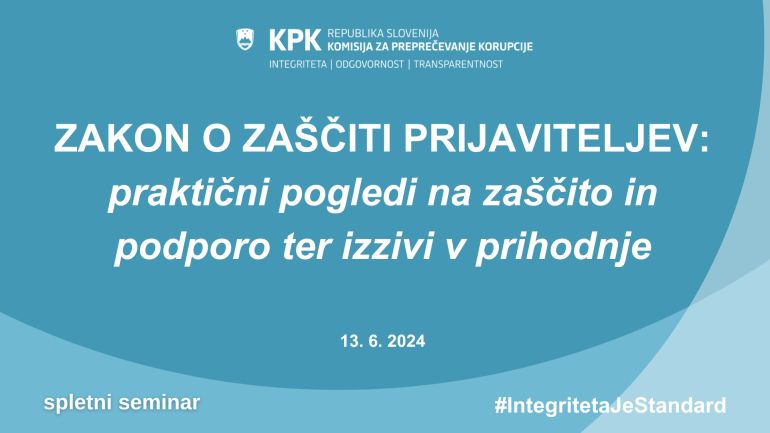 KPK REPUBLIKA SLOVENIJA
KOMISIJA ZA PREPREČEVANJE KORUPCIJE
INTEGRITETA | ODGOVORNOST | TRANSPARENTNOST

ZAKON O ZAŠČITI PRIJAVITELJEV:
praktični pogledi na zaščito in podporo ter izzivi v prihodnje

13. 6. 2024

spletni seminar

#IntegritetaJeStandard